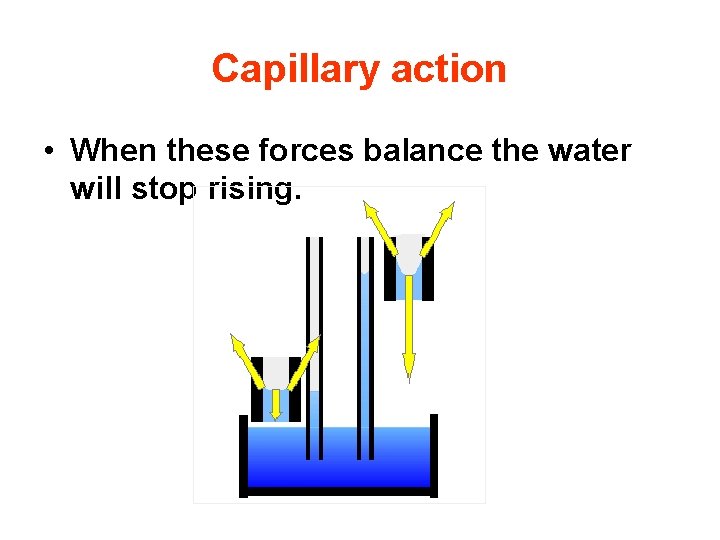 Capillary action

• When these forces balance the water will stop rising.